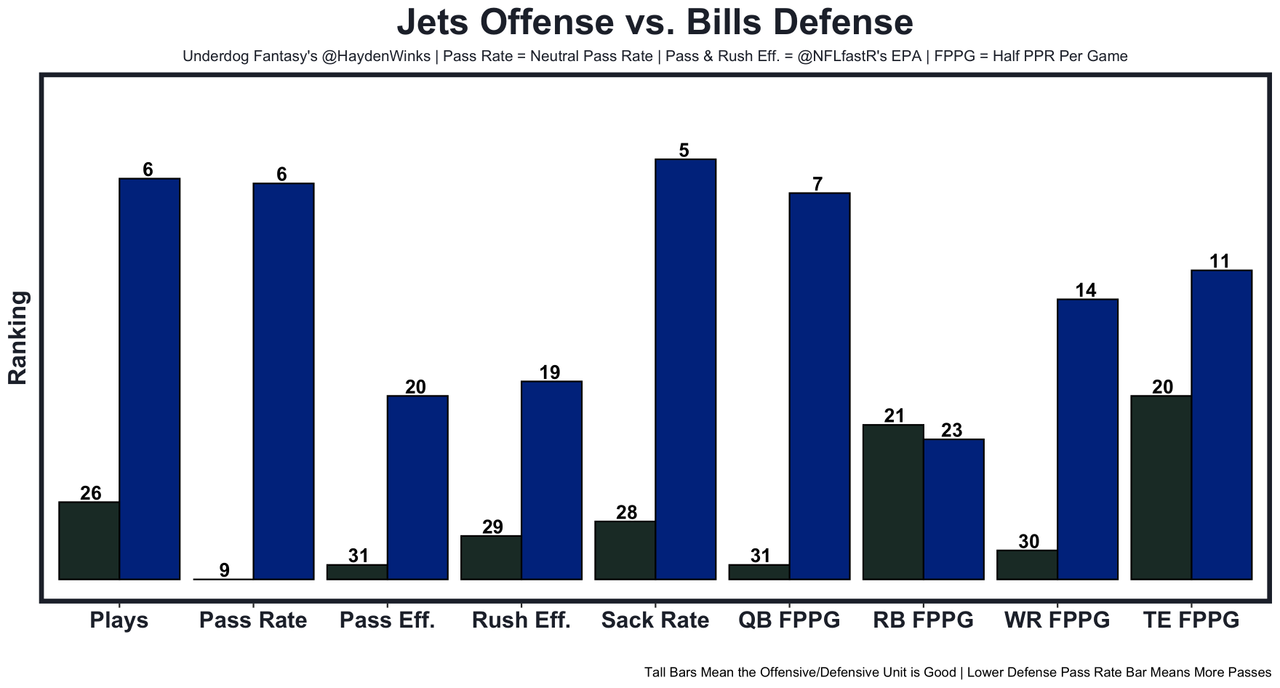 Jets Offense vs. Bills Defense

Underdog Fantasy's @HaydenWinks | Pass Rate = Neutral Pass Rate | Pass & Rush Eff. = @NFLfastR's EPA | FPPG = Half PPR Per Game

Ranking

26
6
9
6
31
20
29
19
28
5
31
7
21
23
30
14
20
11

Plays
Pass Rate
Pass Eff.
Rush Eff.
Sack Rate
QB FPPG
RB FPPG
WR FPPG
TE FPPG

Tall Bars Mean the Offensive/Defensive Unit is Good | Lower Defense Pass Rate Bar Means More Passes